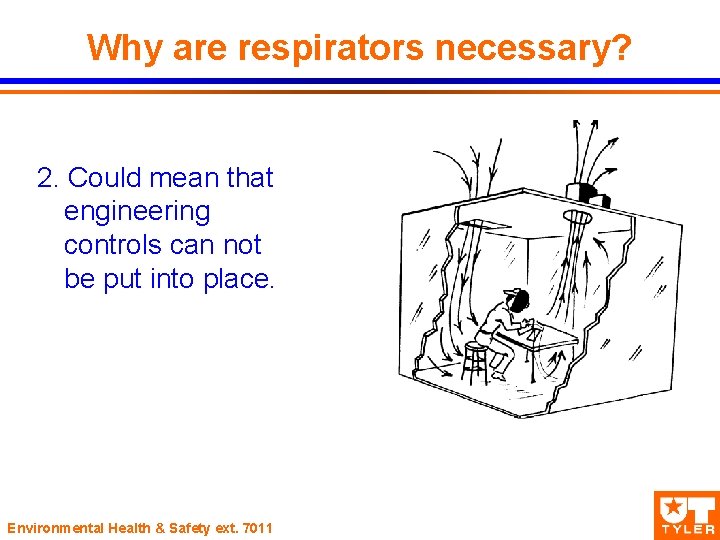 Why are respirators necessary?

2. Could mean that engineering controls can not be put into place.

Environmental Health & Safety ext. 7011

UT TYLER